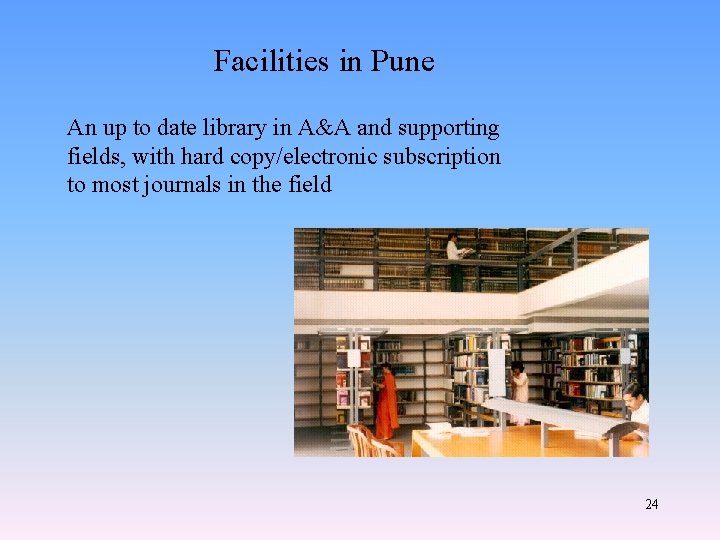 Facilities in Pune

An up to date library in A&A and supporting fields, with hard copy/electronic subscription to most journals in the field

24